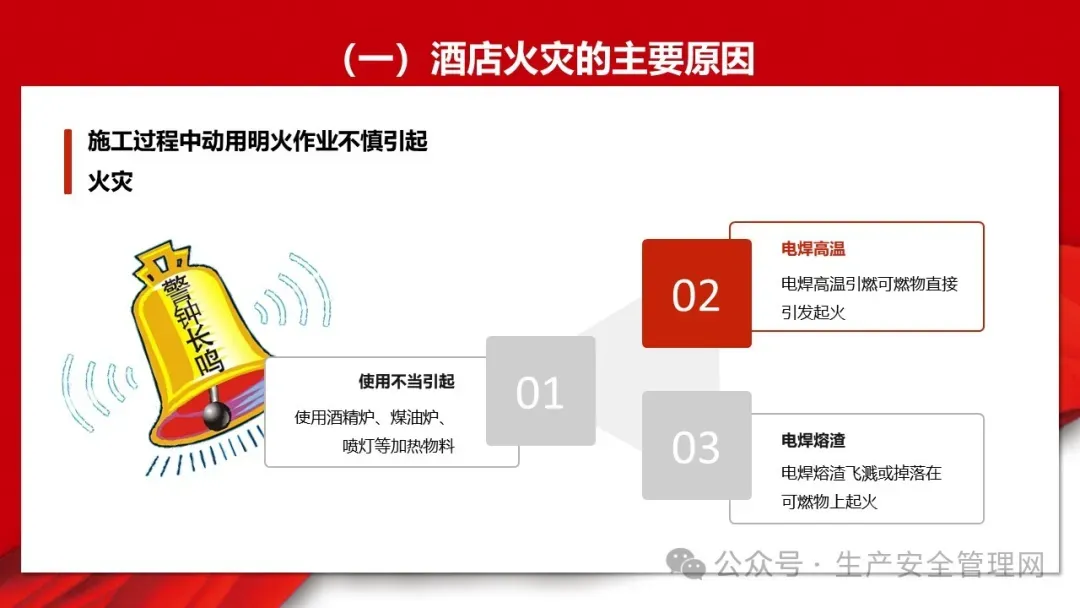 （一）酒店火灾的主要原因

施工过程中动用明火作业不慎引起火灾

警钟长鸣

使用不当引起
使用酒精炉、煤油炉、喷灯等加热物料

01

02

电焊高温
电焊高温引燃可燃物直接引发起火

03

电焊熔渣
电焊熔渣飞溅或掉落在可燃物上起火

公众号 · 生产安全管理网